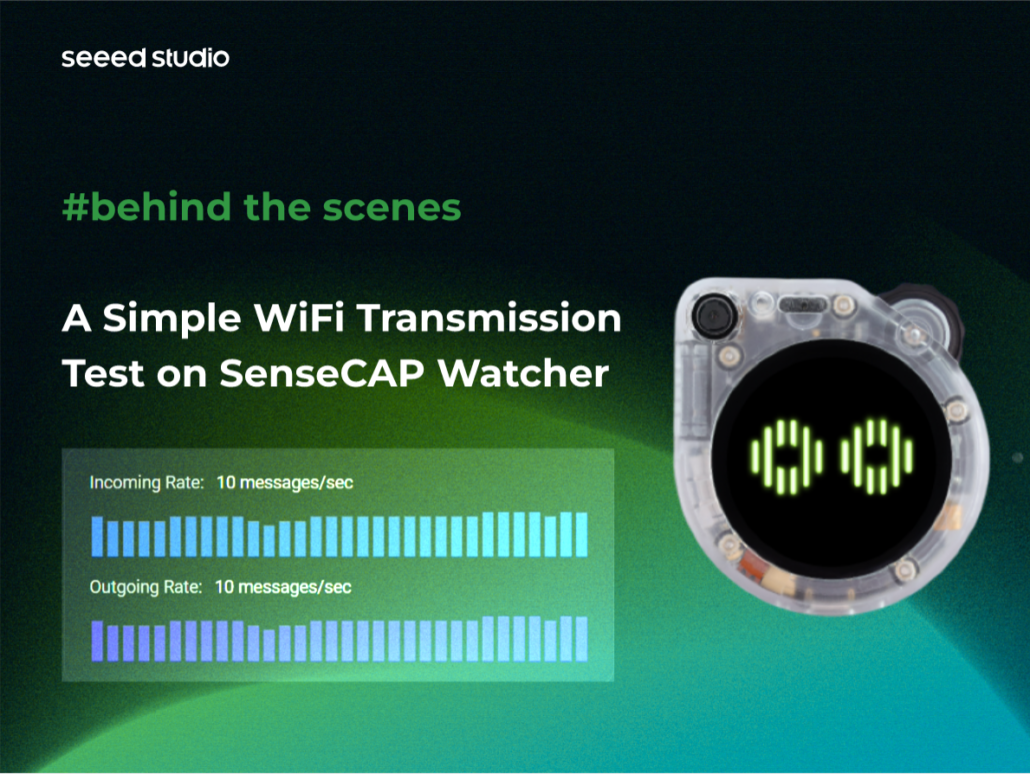 seeed studio

#behind the scenes

A Simple WiFi Transmission Test on SenseCAP Watcher

Incoming Rate: 10 messages/sec

Outgoing Rate: 10 messages/sec